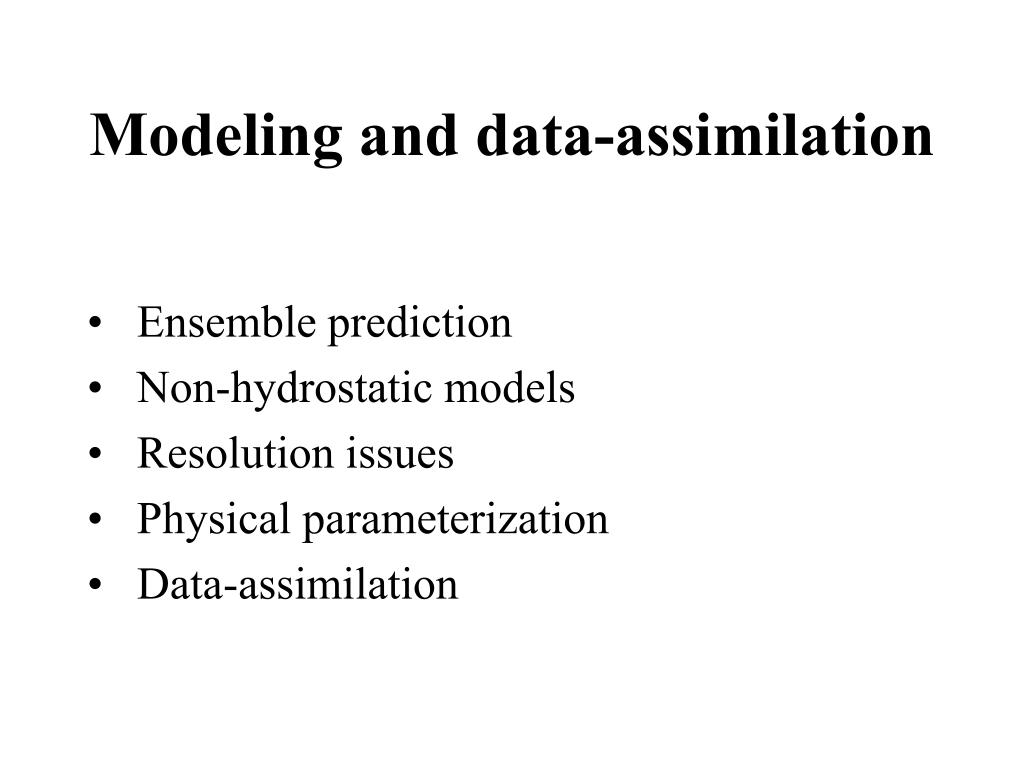 Modeling and data-assimilation

• Ensemble prediction
• Non-hydrostatic models
• Resolution issues
• Physical parameterization
• Data-assimilation